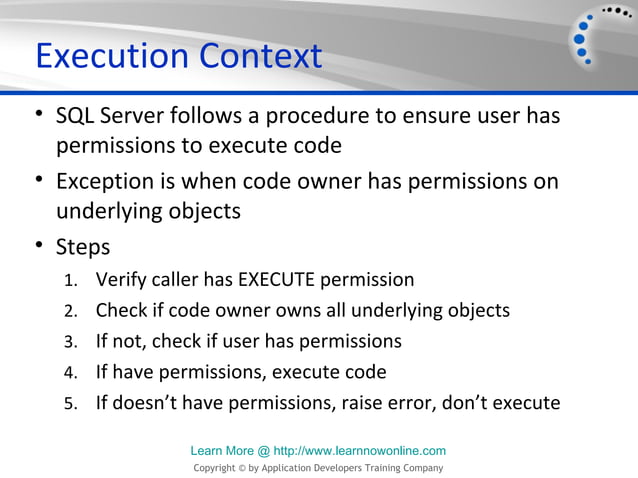 Execution Context

• SQL Server follows a procedure to ensure user has permissions to execute code

• Exception is when code owner has permissions on underlying objects

• Steps

1. Verify caller has EXECUTE permission
2. Check if code owner owns all underlying objects
3. If not, check if user has permissions
4. If have permissions, execute code
5. If doesn't have permissions, raise error, don't execute

Learn More @ http://www.learnnowonline.com

Copyright © by Application Developers Training Company